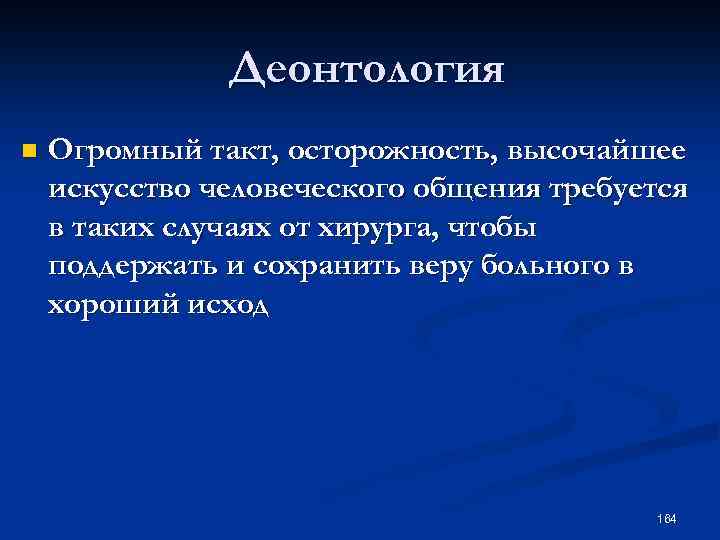 Деонтология

Огромный такт, осторожность, высочайшее искусство человеческого общения требуется в таких случаях от хирурга, чтобы поддержать и сохранить веру больного в хороший исход

164